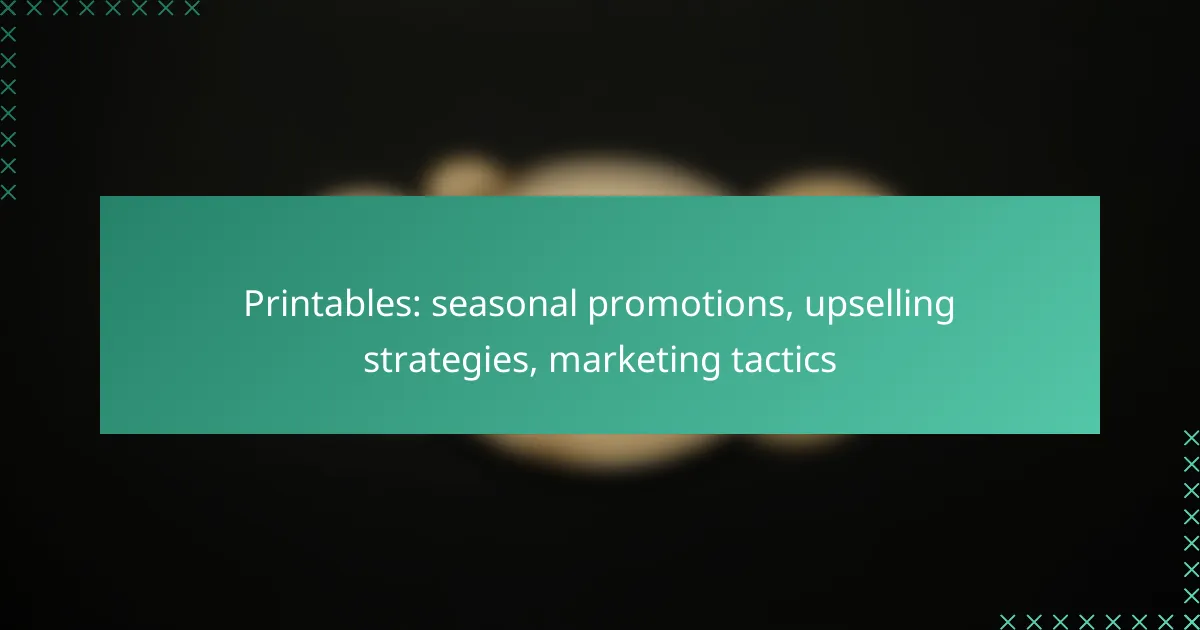 Printables: seasonal promotions, upselling strategies, marketing tactics